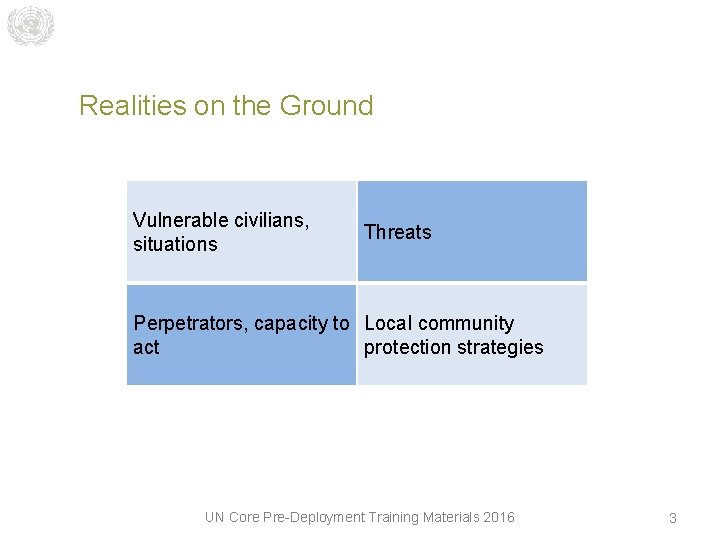 Realities on the Ground

| Vulnerable civilians, situations | Threats |
|---|---|
| Perpetrators, capacity to act | Local community protection strategies |

UN Core Pre-Deployment Training Materials 2016

3